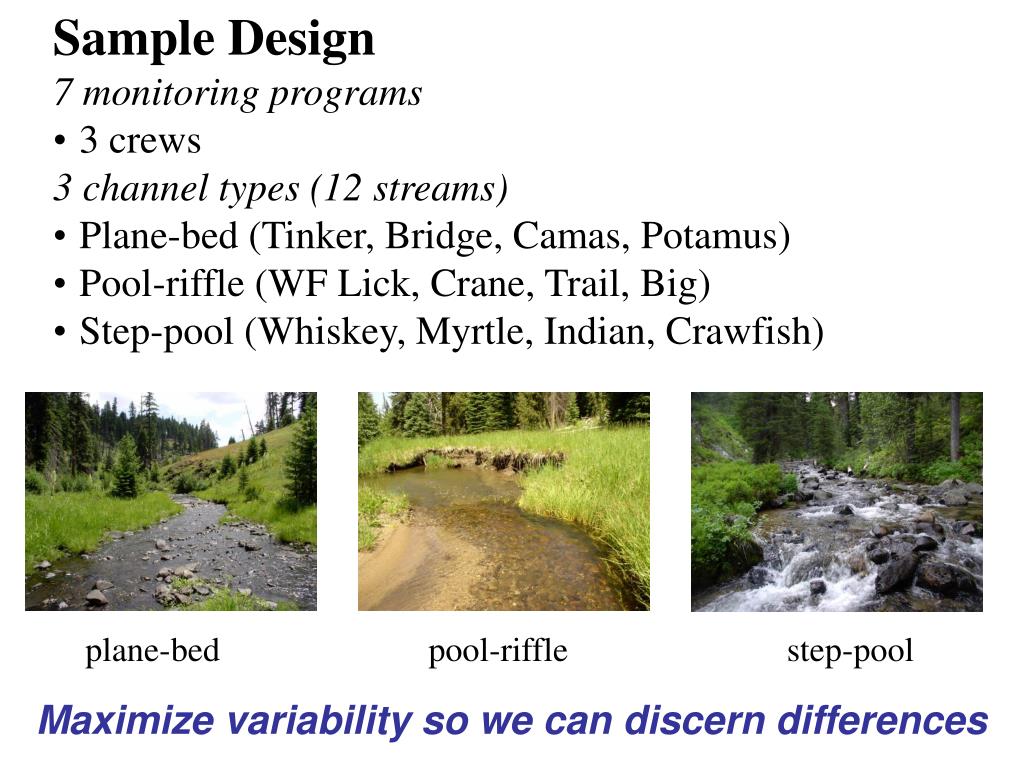 Sample Design

7 monitoring programs

• 3 crews

3 channel types (12 streams)

• Plane-bed (Tinker, Bridge, Camas, Potamus)
• Pool-riffle (WF Lick, Crane, Trail, Big)
• Step-pool (Whiskey, Myrtle, Indian, Crawfish)

plane-bed

pool-riffle

step-pool

Maximize variability so we can discern differences